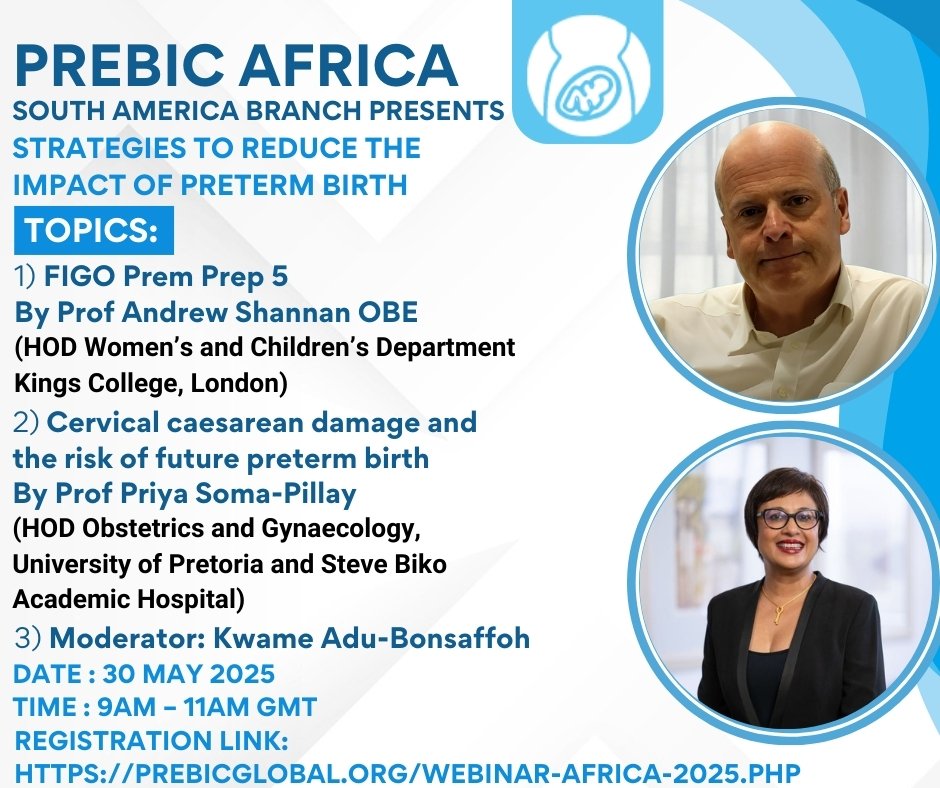 PREBIC AFRICA
SOUTH AMERICA BRANCH PRESENTS
STRATEGIES TO REDUCE THE IMPACT OF PRETERM BIRTH

TOPICS:

1) FIGO Prem Prep 5
By Prof Andrew Shannan OBE
(HOD Women's and Children's Department Kings College, London)

2) Cervical caesarean damage and the risk of future preterm birth
By Prof Priya Soma-Pillay
(HOD Obstetrics and Gynaecology, University of Pretoria and Steve Biko Academic Hospital)

3) Moderator: Kwame Adu-Bonsaffoh

DATE : 30 MAY 2025
TIME : 9AM – 11AM GMT
REGISTRATION LINK:
HTTPS://PREBICGLOBAL.ORG/WEBINAR-AFRICA-2025.PHP